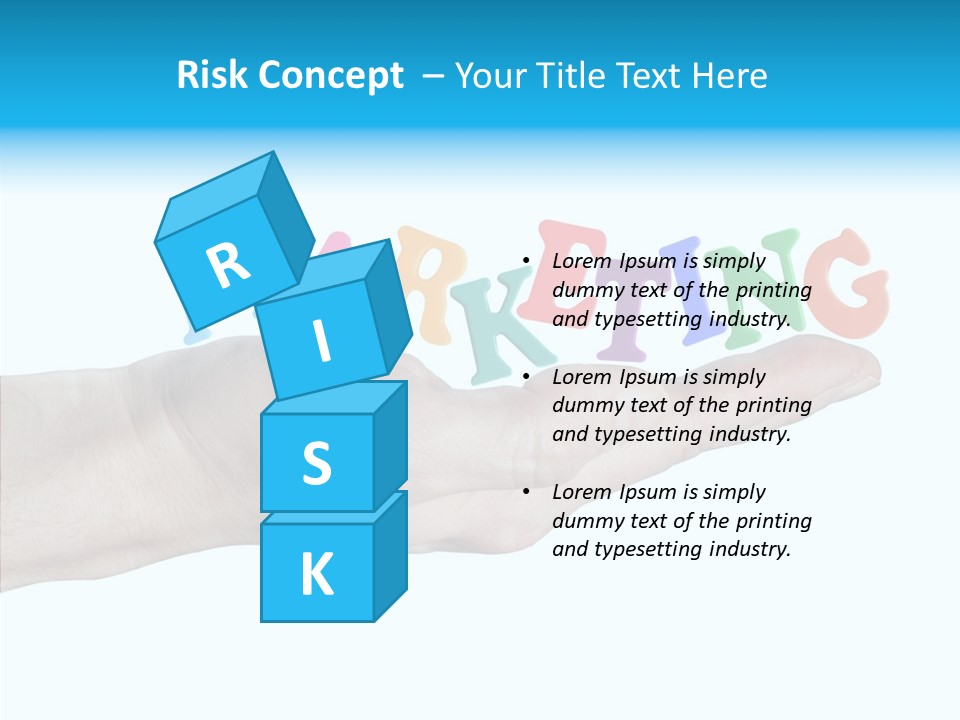 Risk Concept – Your Title Text Here

R
I
S
K

MARKETING

• Lorem Ipsum is simply dummy text of the printing and typesetting industry.

• Lorem Ipsum is simply dummy text of the printing and typesetting industry.

• Lorem Ipsum is simply dummy text of the printing and typesetting industry.